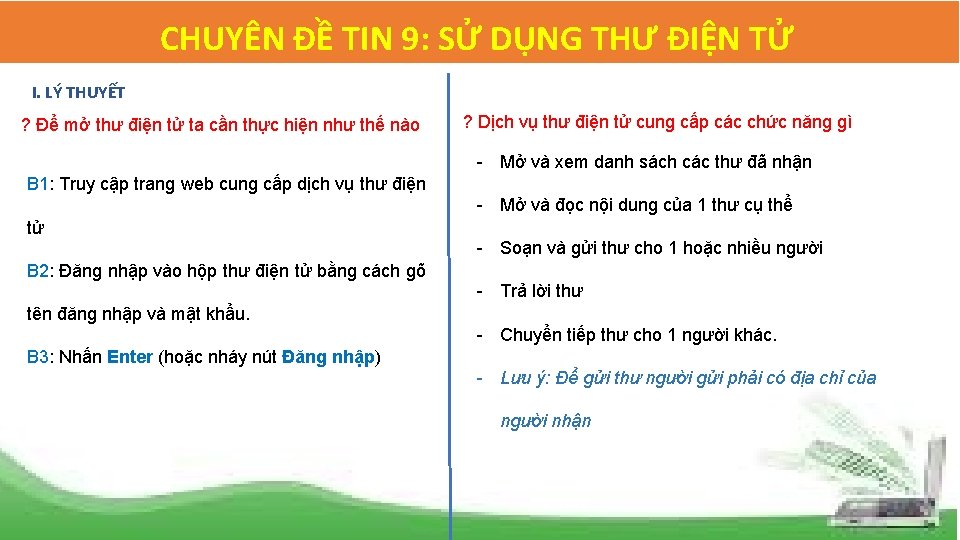 CHUYÊN ĐỀ TIN 9: SỬ DỤNG THƯ ĐIỆN TỬ

I. LÝ THUYẾT

? Để mở thư điện tử ta cần thực hiện như thế nào

B1: Truy cập trang web cung cấp dịch vụ thư điện tử

B2: Đăng nhập vào hộp thư điện tử bằng cách gõ tên đăng nhập và mật khẩu.

B3: Nhấn Enter (hoặc nháy nút Đăng nhập)

? Dịch vụ thư điện tử cung cấp các chức năng gì

- Mở và xem danh sách các thư đã nhận
- Mở và đọc nội dung của 1 thư cụ thể
- Soạn và gửi thư cho 1 hoặc nhiều người
- Trả lời thư
- Chuyển tiếp thư cho 1 người khác.
- Lưu ý: Để gửi thư người gửi phải có địa chỉ của người nhận